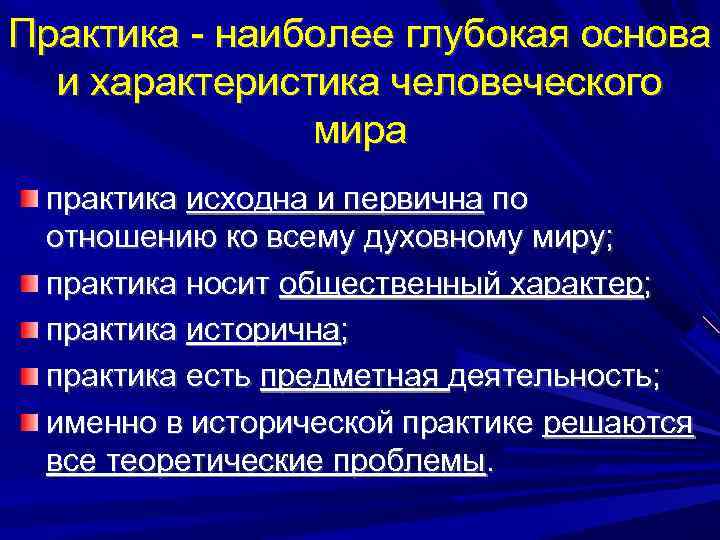 Практика - наиболее глубокая основа и характеристика человеческого мира

практика исходна и первична по отношению ко всему духовному миру;

практика носит общественный характер;

практика исторична;

практика есть предметная деятельность;

именно в исторической практике решаются все теоретические проблемы.